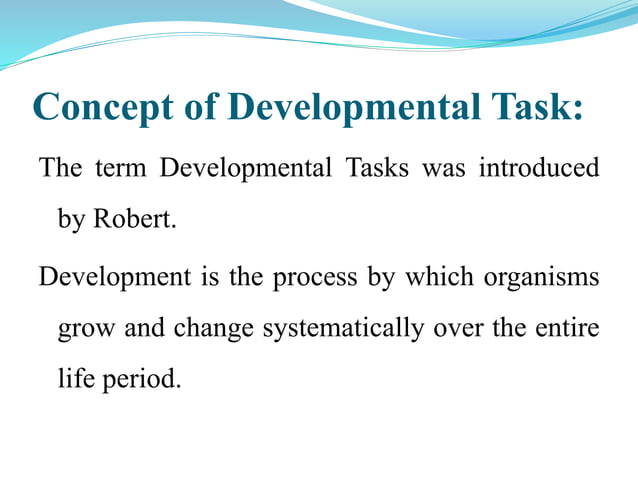 Concept of Developmental Task:

The term Developmental Tasks was introduced by Robert.

Development is the process by which organisms grow and change systematically over the entire life period.